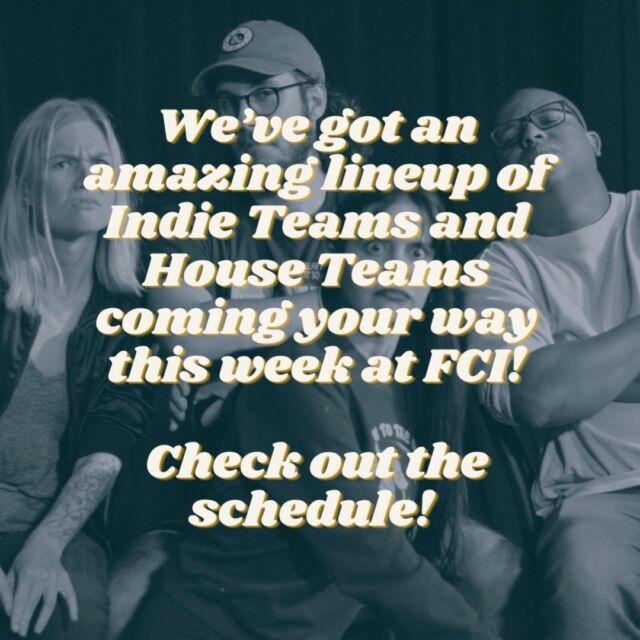 We've got an amazing lineup of Indie Teams and House Teams coming your way this week at FCI!

Check out the schedule!